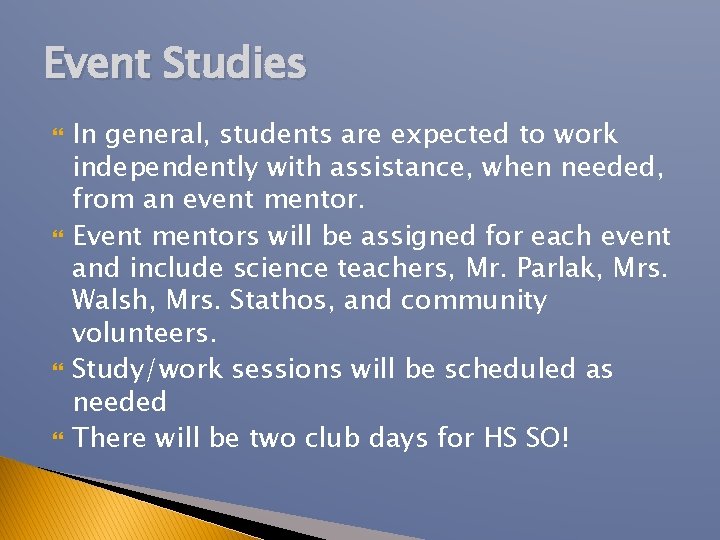 Event Studies

In general, students are expected to work independently with assistance, when needed, from an event mentor.

Event mentors will be assigned for each event and include science teachers, Mr. Parlak, Mrs. Walsh, Mrs. Stathos, and community volunteers.

Study/work sessions will be scheduled as needed

There will be two club days for HS SO!